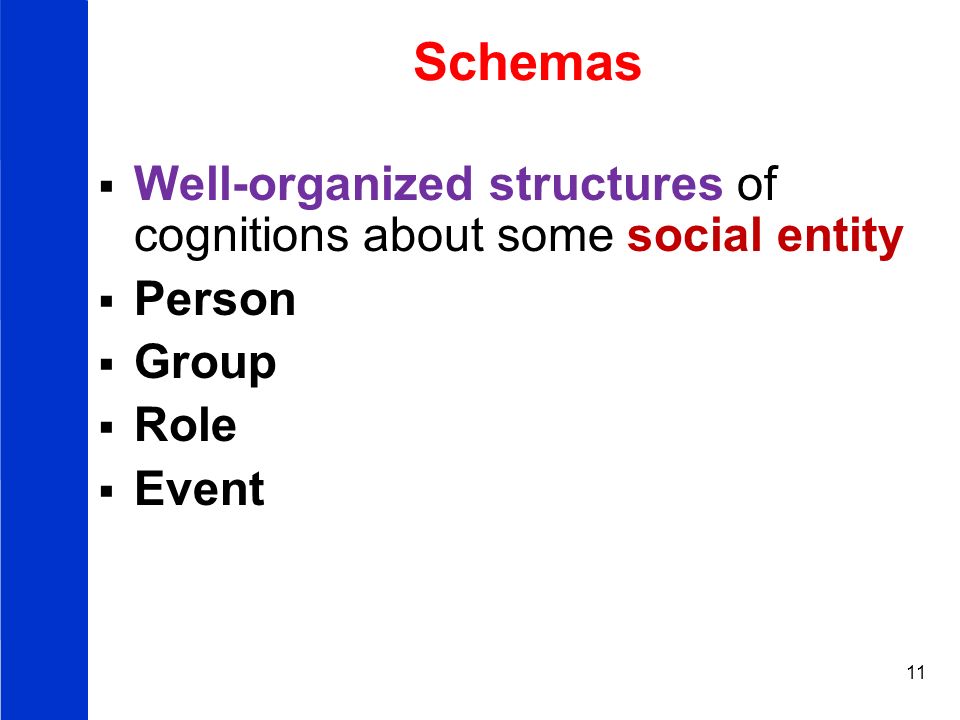 Schemas

▪ Well-organized structures of cognitions about some social entity
▪ Person
▪ Group
▪ Role
▪ Event

11